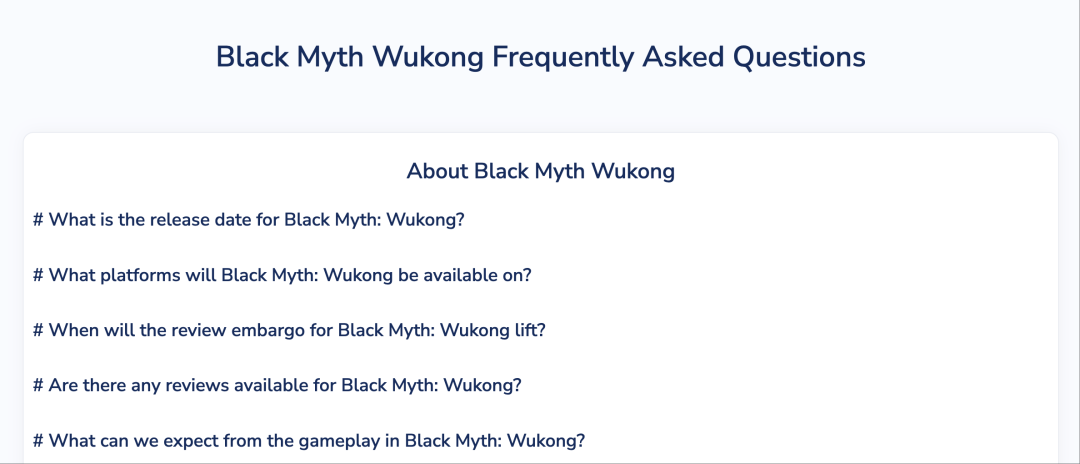 Black Myth Wukong Frequently Asked Questions

About Black Myth Wukong

# What is the release date for Black Myth: Wukong?

# What platforms will Black Myth: Wukong be available on?

# When will the review embargo for Black Myth: Wukong lift?

# Are there any reviews available for Black Myth: Wukong?

# What can we expect from the gameplay in Black Myth: Wukong?